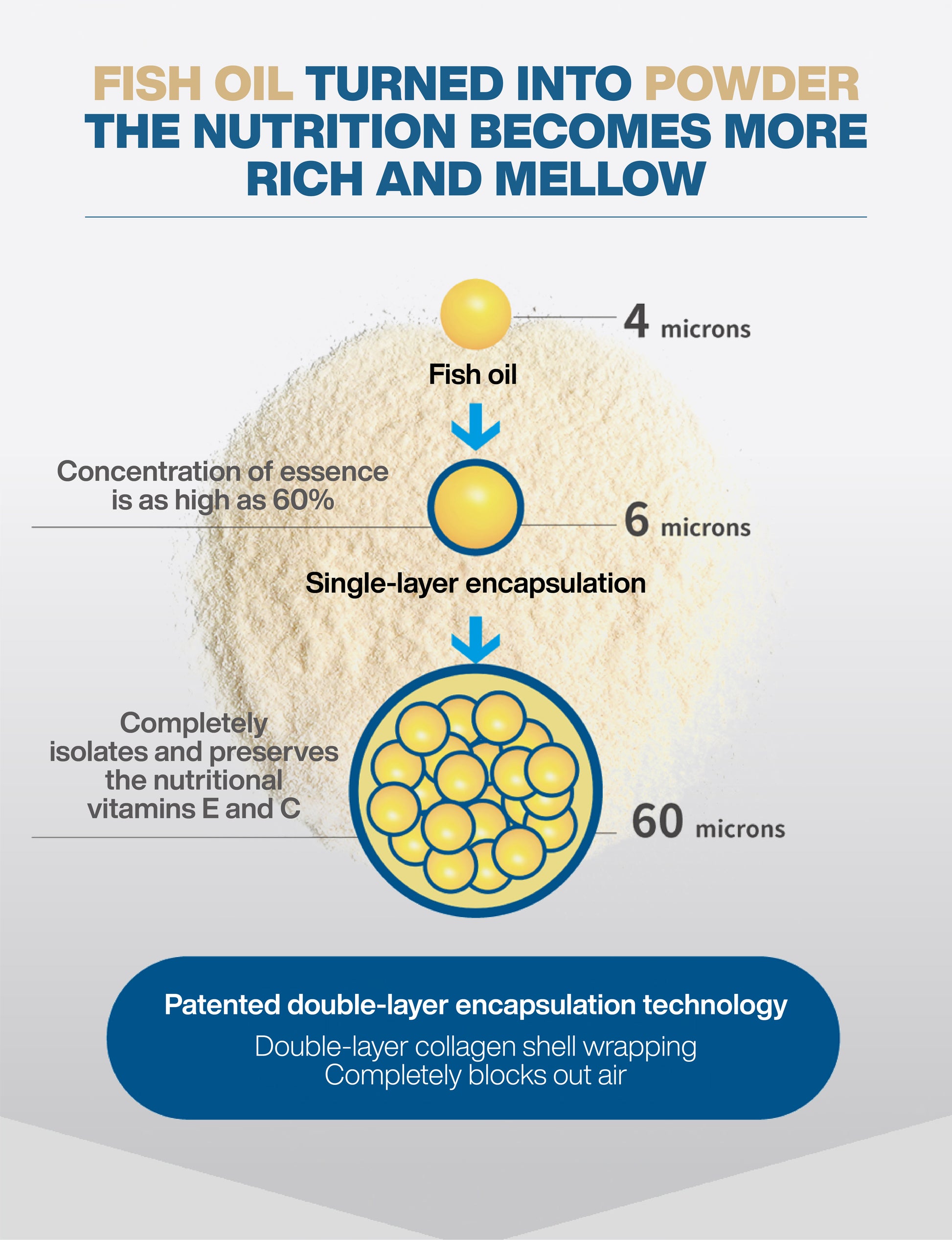 FISH OIL TURNED INTO POWDER
THE NUTRITION BECOMES MORE RICH AND MELLOW

4 microns

Fish oil

Concentration of essence is as high as 60%

6 microns

Single-layer encapsulation

Completely isolates and preserves the nutritional vitamins E and C

60 microns

Patented double-layer encapsulation technology

Double-layer collagen shell wrapping
Completely blocks out air